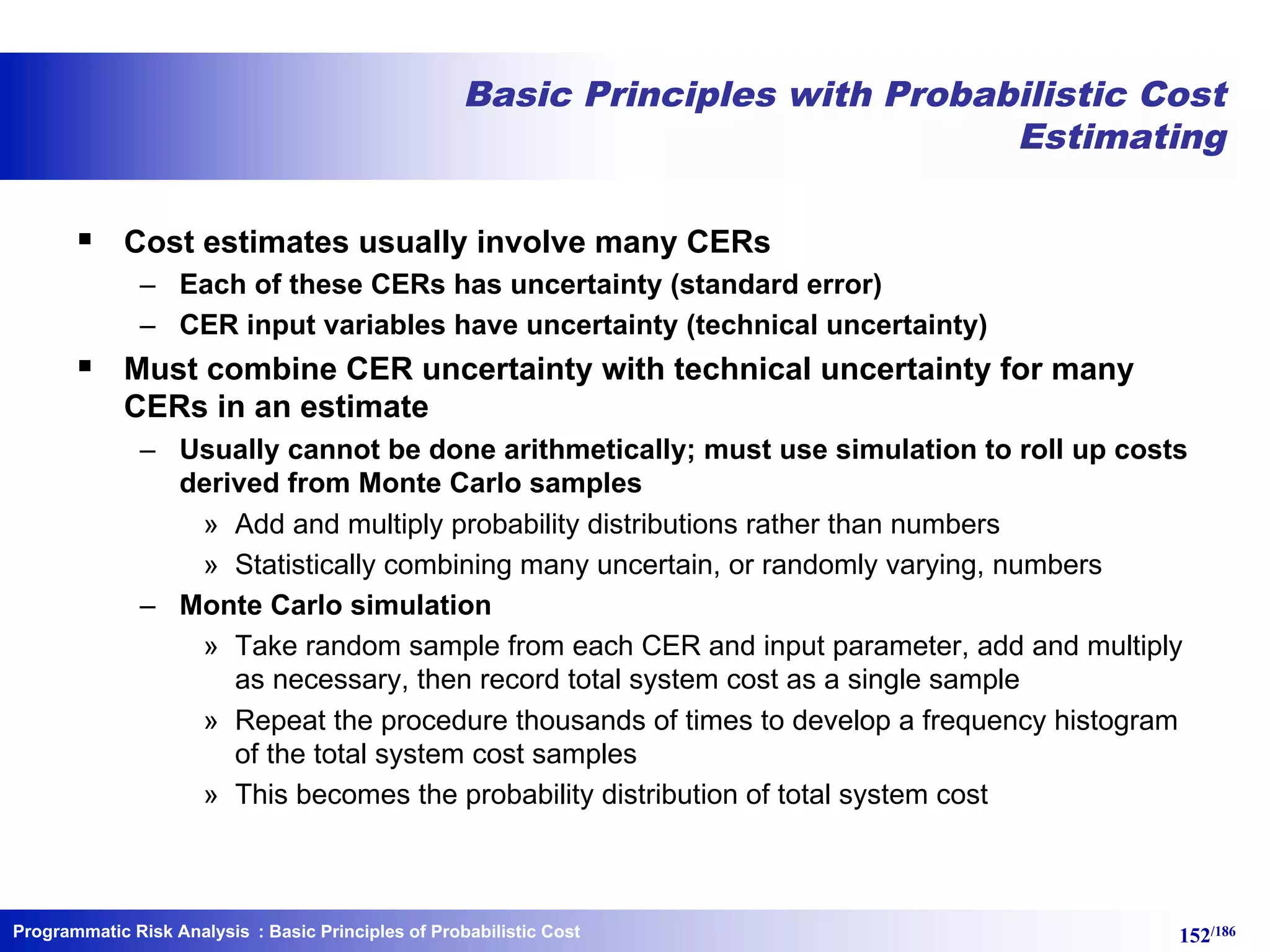 Basic Principles with Probabilistic Cost Estimating

▪ Cost estimates usually involve many CERs
– Each of these CERs has uncertainty (standard error)
– CER input variables have uncertainty (technical uncertainty)

▪ Must combine CER uncertainty with technical uncertainty for many CERs in an estimate
– Usually cannot be done arithmetically; must use simulation to roll up costs derived from Monte Carlo samples
» Add and multiply probability distributions rather than numbers
» Statistically combining many uncertain, or randomly varying, numbers
– Monte Carlo simulation
» Take random sample from each CER and input parameter, add and multiply as necessary, then record total system cost as a single sample
» Repeat the procedure thousands of times to develop a frequency histogram of the total system cost samples
» This becomes the probability distribution of total system cost

Programmatic Risk Analysis : Basic Principles of Probabilistic Cost

152/186